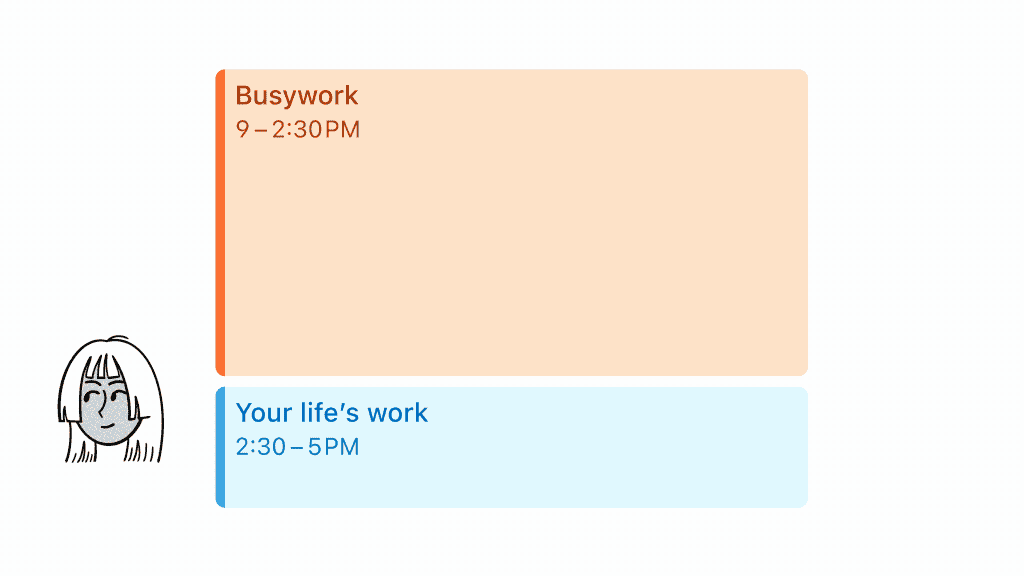 Busywork
9 – 2:30PM

Your life's work
2:30 – 5PM